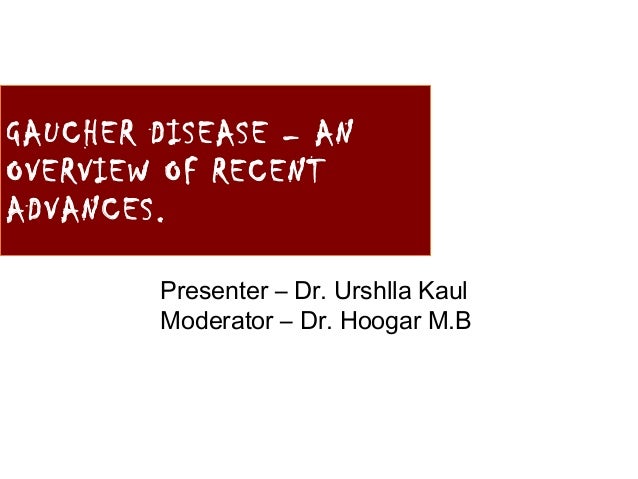 GAUCHER DISEASE – AN OVERVIEW OF RECENT ADVANCES.

Presenter – Dr. Urshlla Kaul
Moderator – Dr. Hoogar M.B